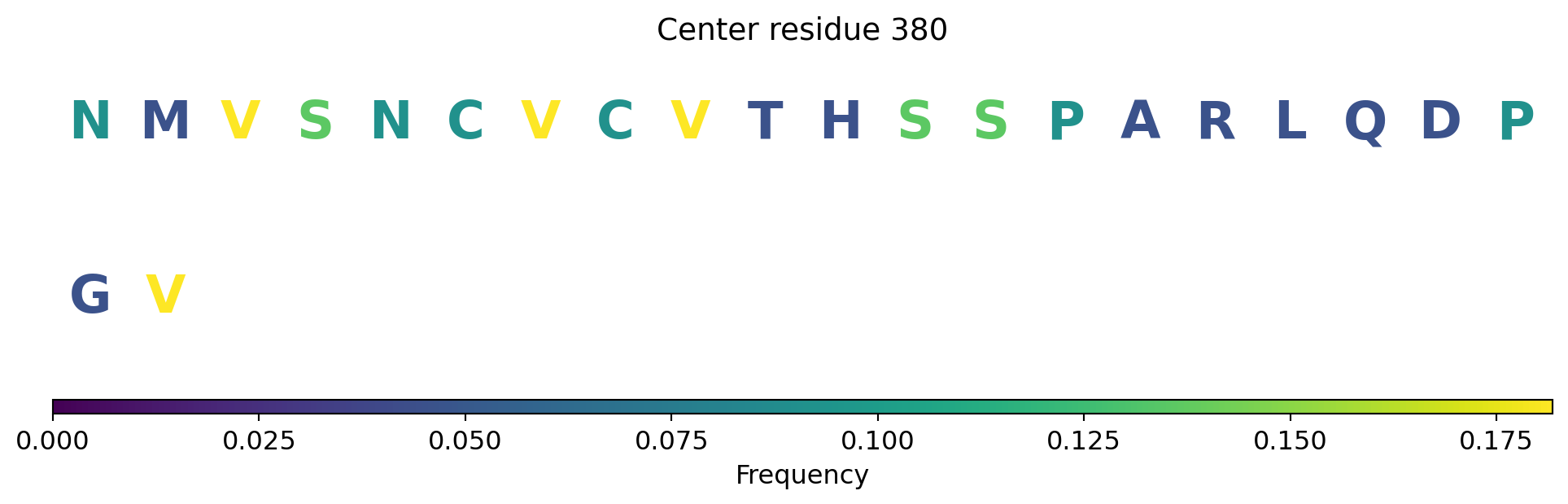 Center residue 380

N M V S N C V C V T H S S P A R L Q D P

G V

0.000 0.025 0.050 0.075 0.100 0.125 0.150 0.175

Frequency